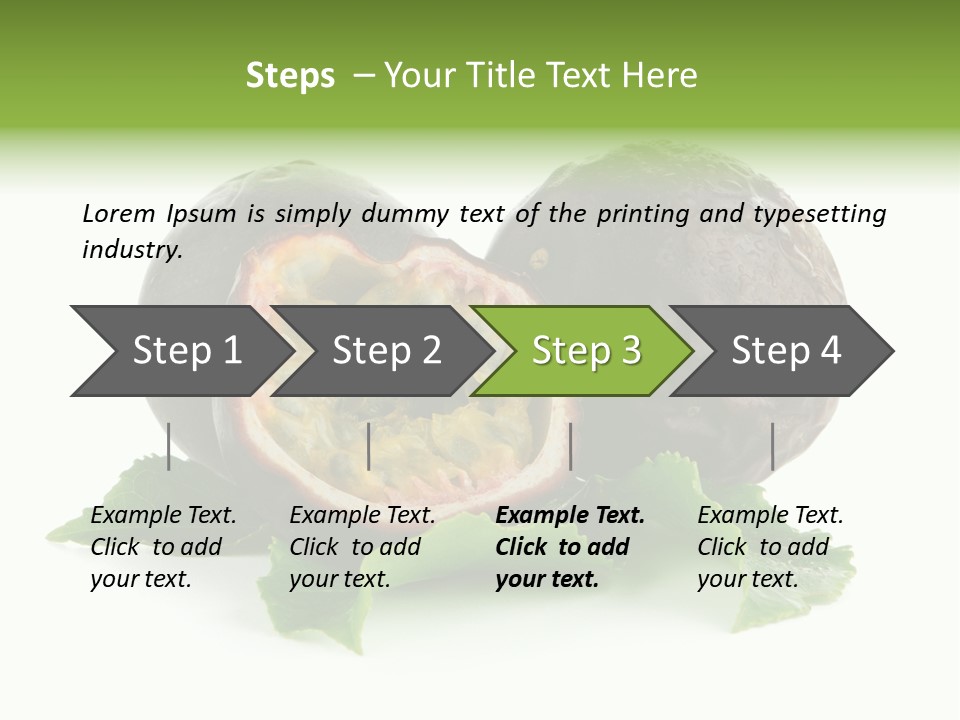 Steps – Your Title Text Here

Lorem Ipsum is simply dummy text of the printing and typesetting industry.

Step 1

Step 2

Step 3

Step 4

Example Text. Click to add your text.

Example Text. Click to add your text.

Example Text. Click to add your text.

Example Text. Click to add your text.